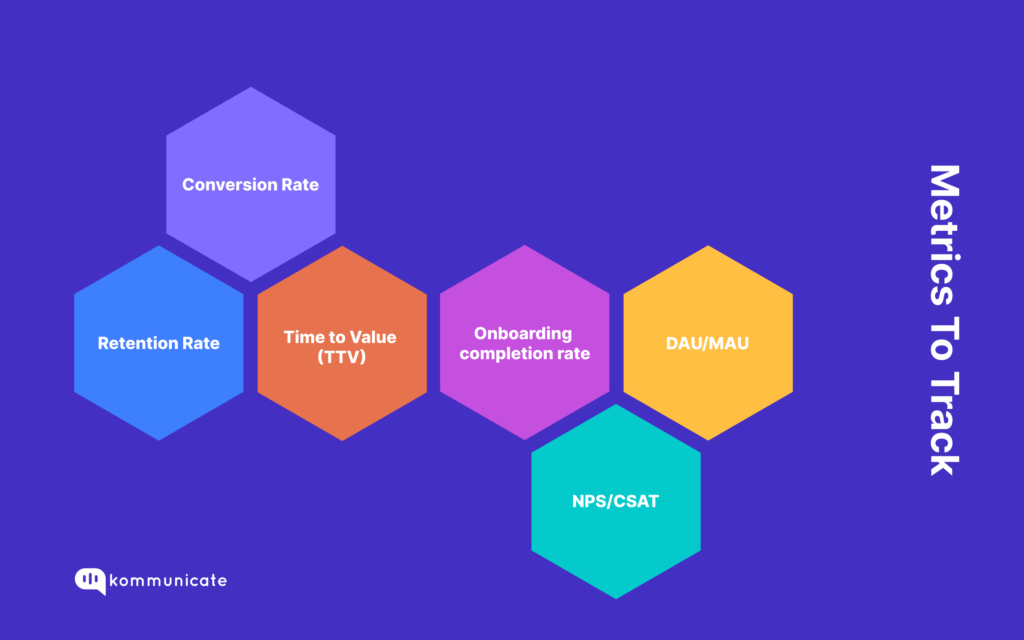 Metrics To Track

Conversion Rate

Retention Rate

Time to Value (TTV)

Onboarding completion rate

DAU/MAU

NPS/CSAT

kommunicate